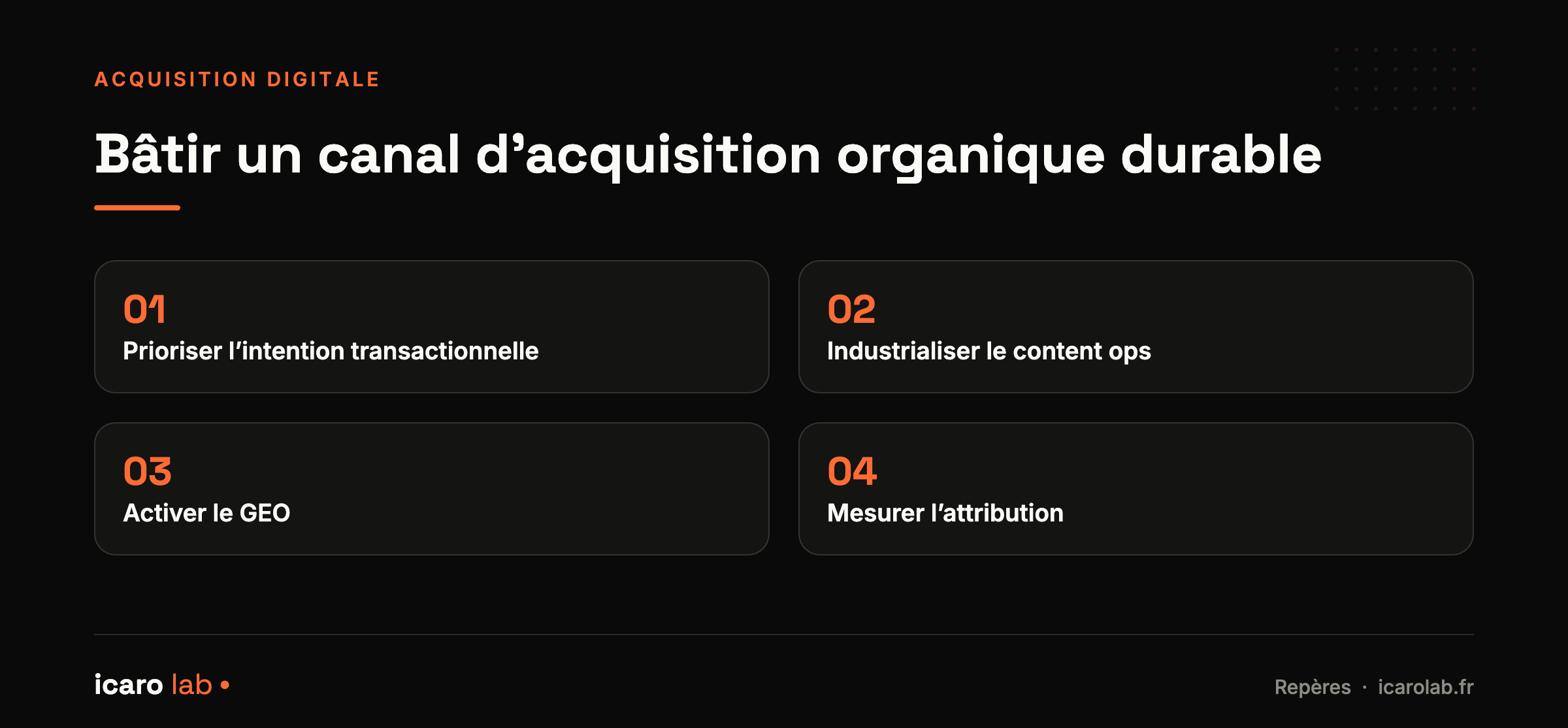 ACQUISITION DIGITALE

Bâtir un canal d’acquisition organique durable

01
Prioriser l’intention transactionnelle

02
Industrialiser le content ops

03
Activer le GEO

04
Mesurer l’attribution

icaro lab •

Repères · icarolab.fr